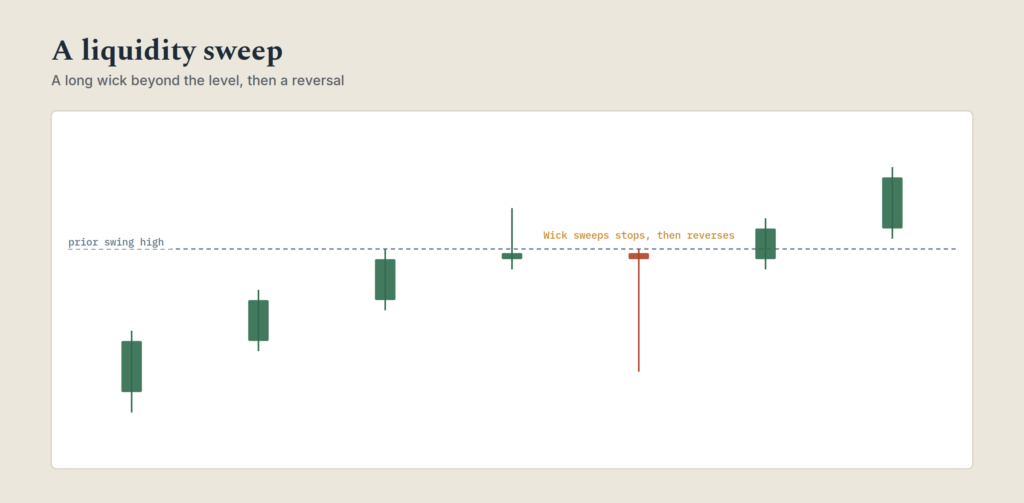 A liquidity sweep

A long wick beyond the level, then a reversal

prior swing high

Wick sweeps stops, then reverses